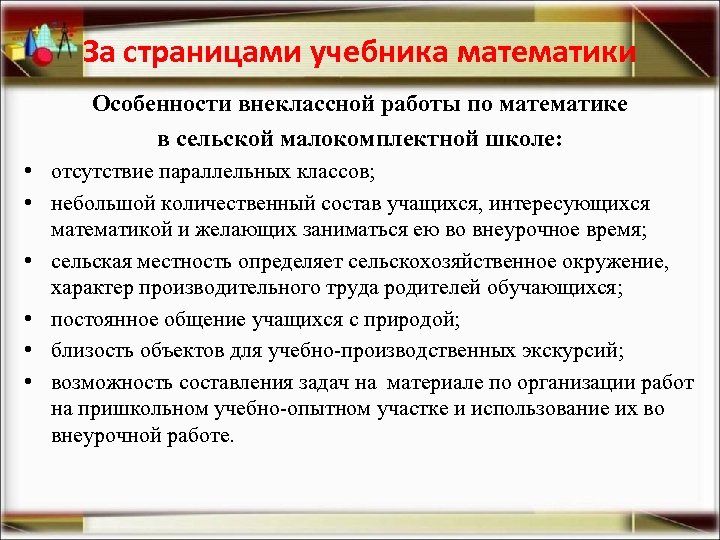 За страницами учебника математики

Особенности внеклассной работы по математике
в сельской малокомплектной школе:

• отсутствие параллельных классов;
• небольшой количественный состав учащихся, интересующихся математикой и желающих заниматься ею во внеурочное время;
• сельская местность определяет сельскохозяйственное окружение, характер производительного труда родителей обучающихся;
• постоянное общение учащихся с природой;
• близость объектов для учебно-производственных экскурсий;
• возможность составления задач на материале по организации работ на пришкольном учебно-опытном участке и использование их во внеурочной работе.